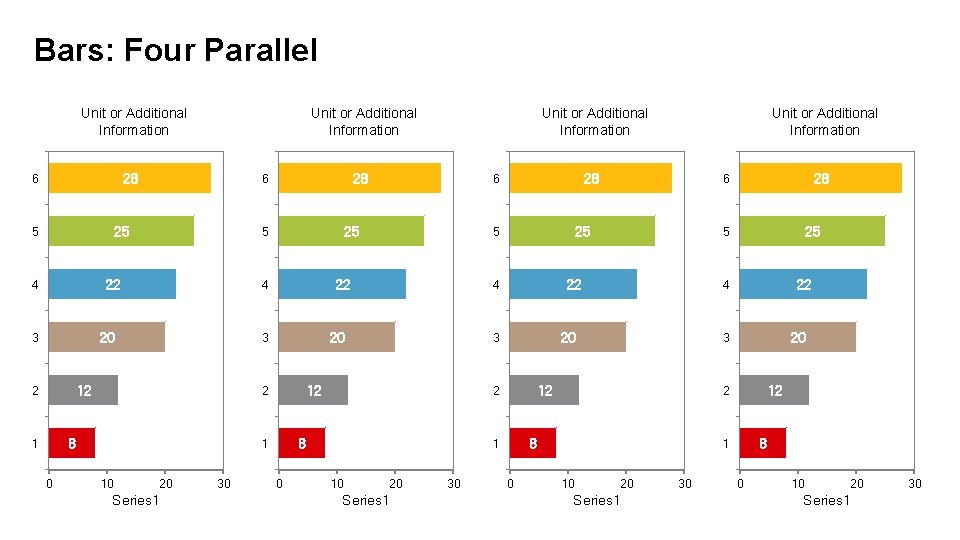 Bars: Four Parallel

Unit or Additional Information

6 28
5 25
4 22
3 20
2 12
1 8

0 10 20 30
Series1

Unit or Additional Information

6 28
5 25
4 22
3 20
2 12
1 8

0 10 20 30
Series1

Unit or Additional Information

6 28
5 25
4 22
3 20
2 12
1 8

0 10 20 30
Series1

Unit or Additional Information

6 28
5 25
4 22
3 20
2 12
1 8

0 10 20 30
Series1